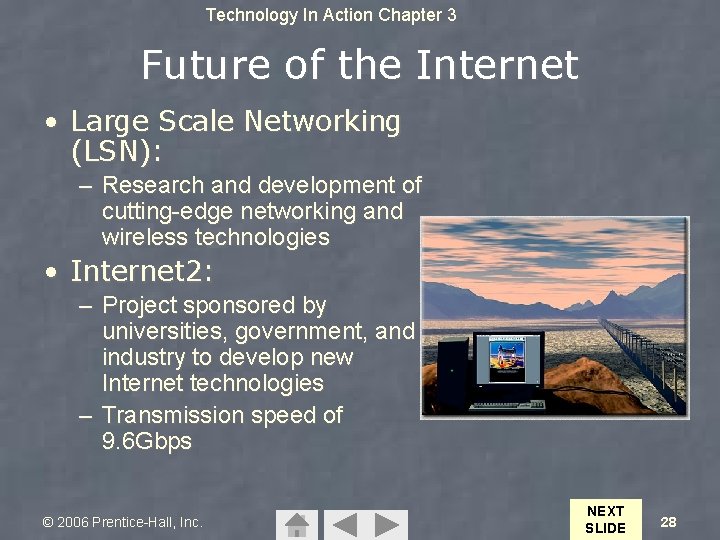 Technology In Action Chapter 3

Future of the Internet

• Large Scale Networking (LSN):
– Research and development of cutting-edge networking and wireless technologies

• Internet2:
– Project sponsored by universities, government, and industry to develop new Internet technologies
– Transmission speed of 9.6Gbps

© 2006 Prentice-Hall, Inc.

NEXT SLIDE

28